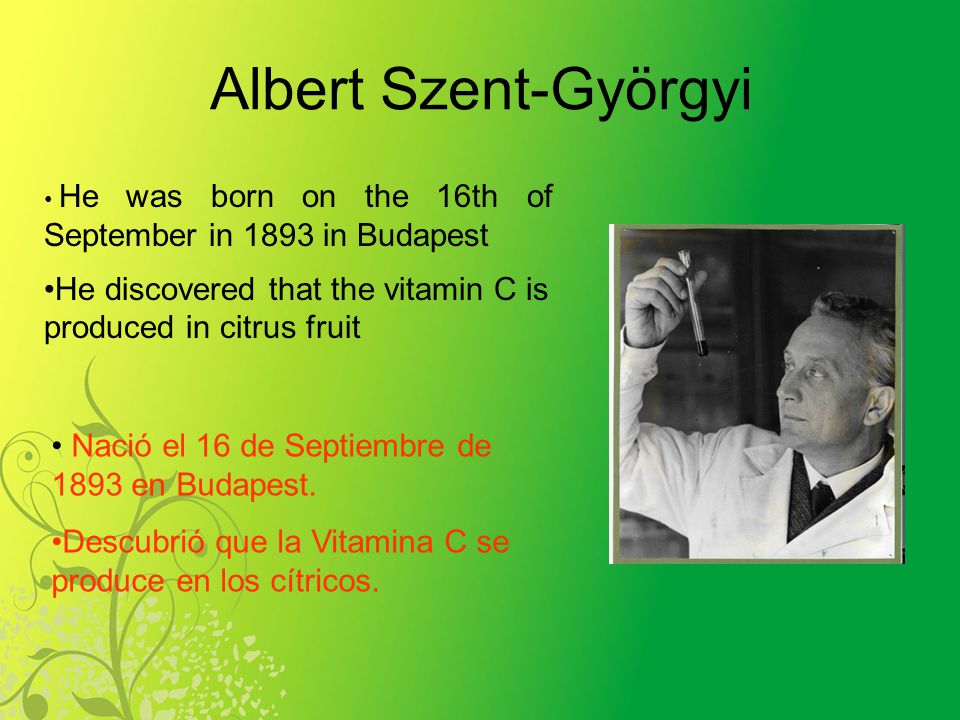 Albert Szent-Györgyi

• He was born on the 16th of September in 1893 in Budapest

•He discovered that the vitamin C is produced in citrus fruit

• Nació el 16 de Septiembre de 1893 en Budapest.

•Descubrió que la Vitamina C se produce en los cítricos.